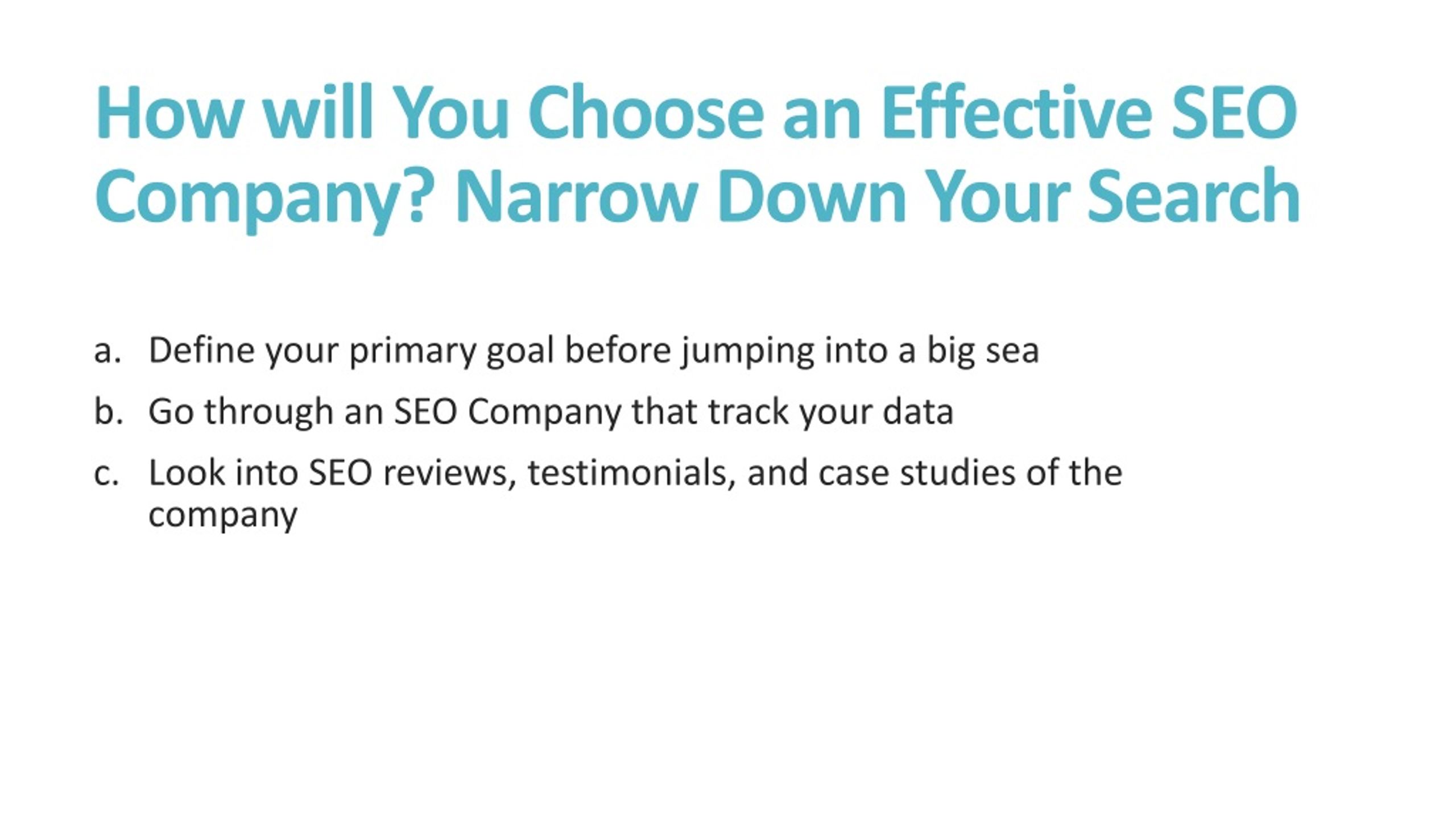 How will You Choose an Effective SEO Company? Narrow Down Your Search

a. Define your primary goal before jumping into a big sea

b. Go through an SEO Company that track your data

c. Look into SEO reviews, testimonials, and case studies of the company